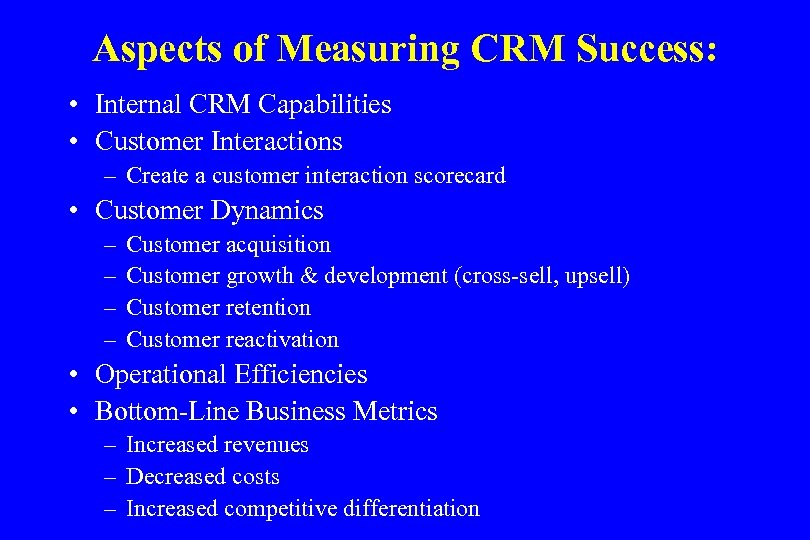 Aspects of Measuring CRM Success:

• Internal CRM Capabilities
• Customer Interactions
  – Create a customer interaction scorecard
• Customer Dynamics
  – Customer acquisition
  – Customer growth & development (cross-sell, upsell)
  – Customer retention
  – Customer reactivation
• Operational Efficiencies
• Bottom-Line Business Metrics
  – Increased revenues
  – Decreased costs
  – Increased competitive differentiation